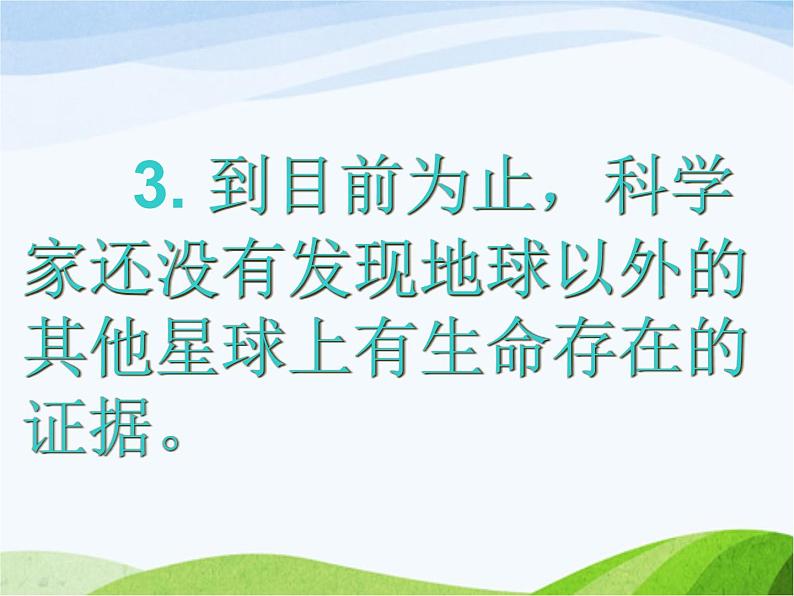 3. 到目前为止，科学家还没有发现地球以外的其他星球上有生命存在的证据。